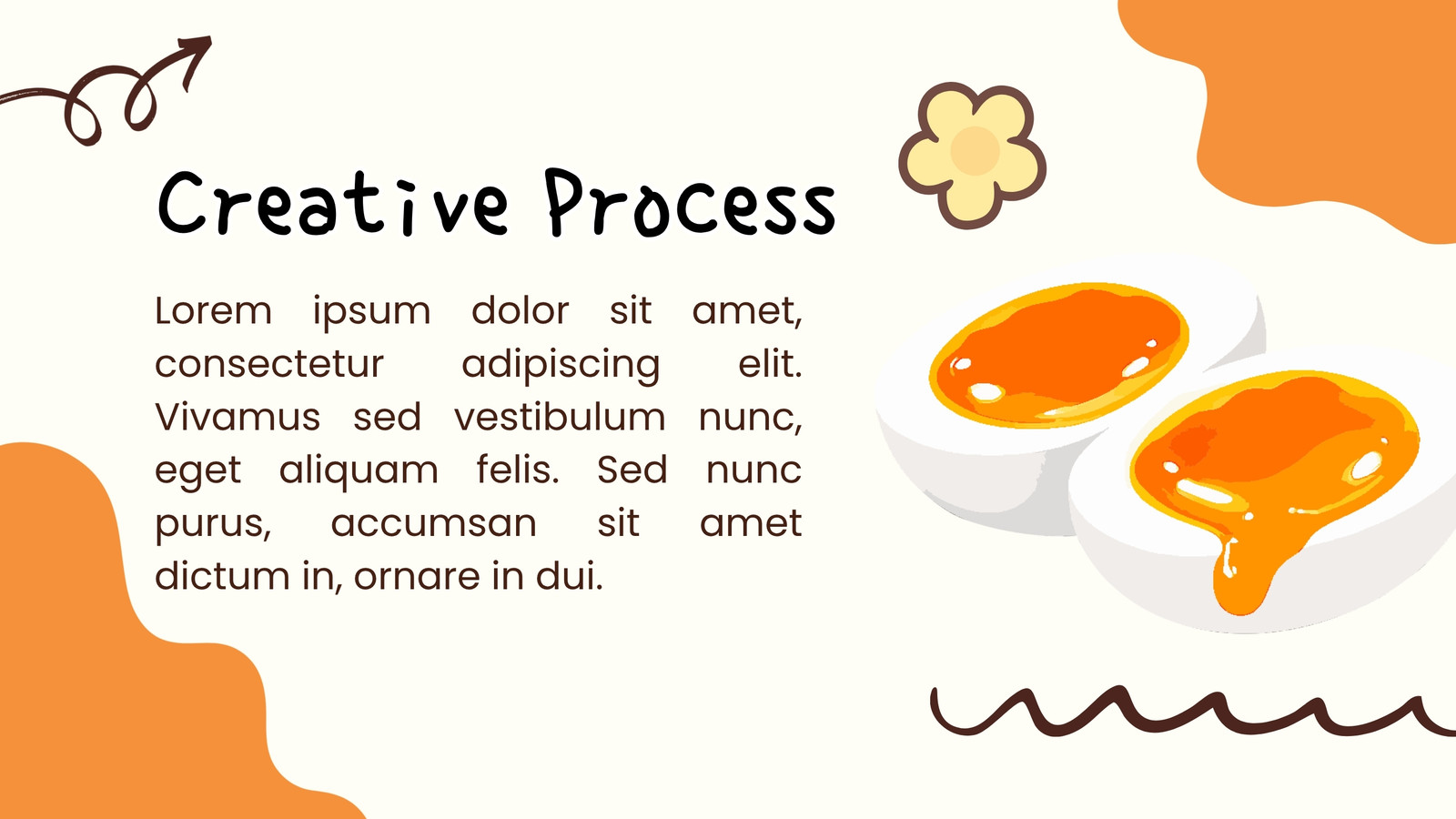 Creative Process

Lorem ipsum dolor sit amet, consectetur adipiscing elit. Vivamus sed vestibulum nunc, eget aliquam felis. Sed nunc purus, accumsan sit amet dictum in, ornare in dui.